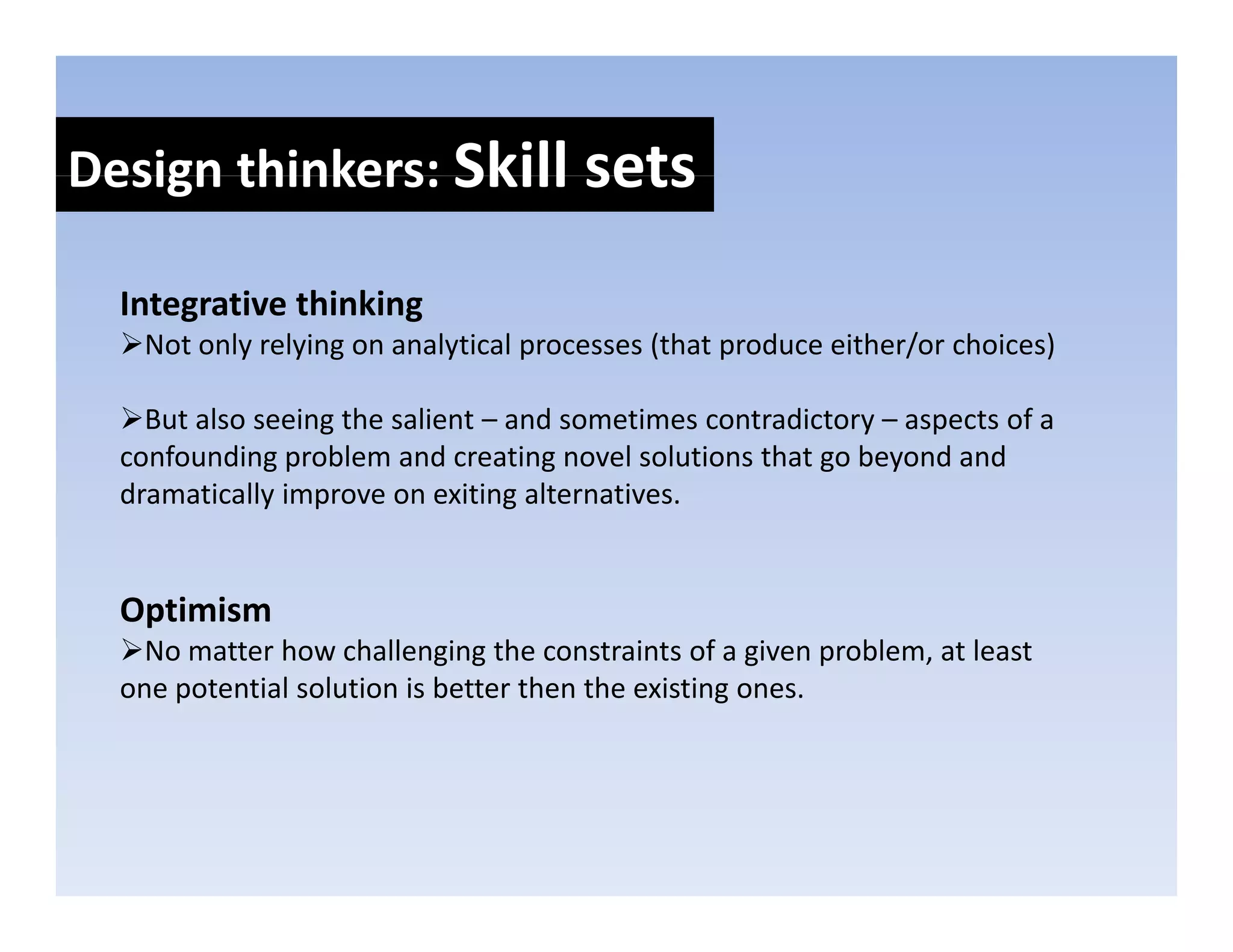 Design thinkers: Skill sets

Integrative thinking
➢Not only relying on analytical processes (that produce either/or choices)

➢But also seeing the salient – and sometimes contradictory – aspects of a confounding problem and creating novel solutions that go beyond and dramatically improve on exiting alternatives.

Optimism
➢No matter how challenging the constraints of a given problem, at least one potential solution is better then the existing ones.